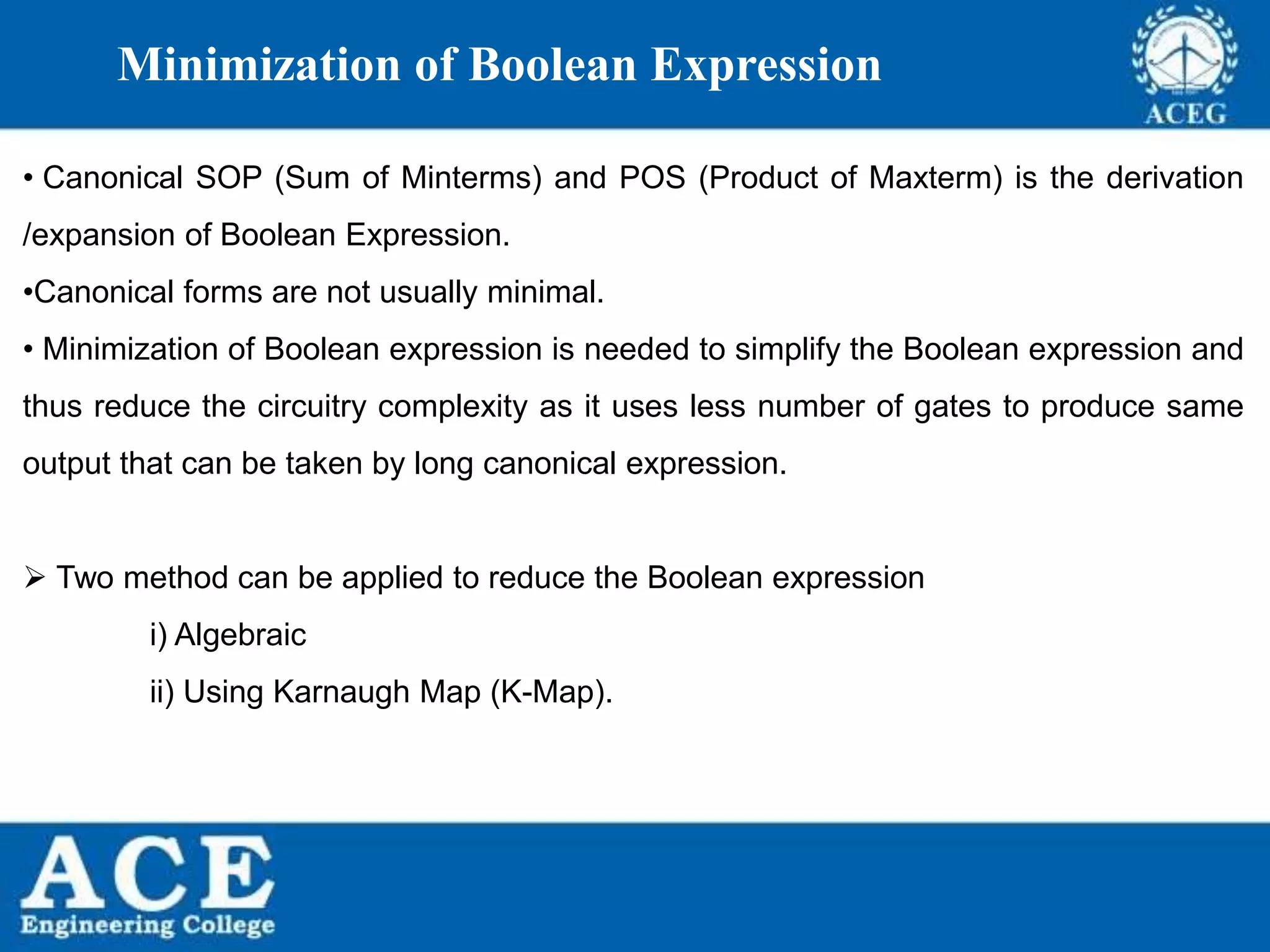 Minimization of Boolean Expression

ACEG

• Canonical SOP (Sum of Minterms) and POS (Product of Maxterm) is the derivation /expansion of Boolean Expression.

•Canonical forms are not usually minimal.

• Minimization of Boolean expression is needed to simplify the Boolean expression and thus reduce the circuitry complexity as it uses less number of gates to produce same output that can be taken by long canonical expression.

➢ Two method can be applied to reduce the Boolean expression

i) Algebraic

ii) Using Karnaugh Map (K-Map).

ACE
Engineering College